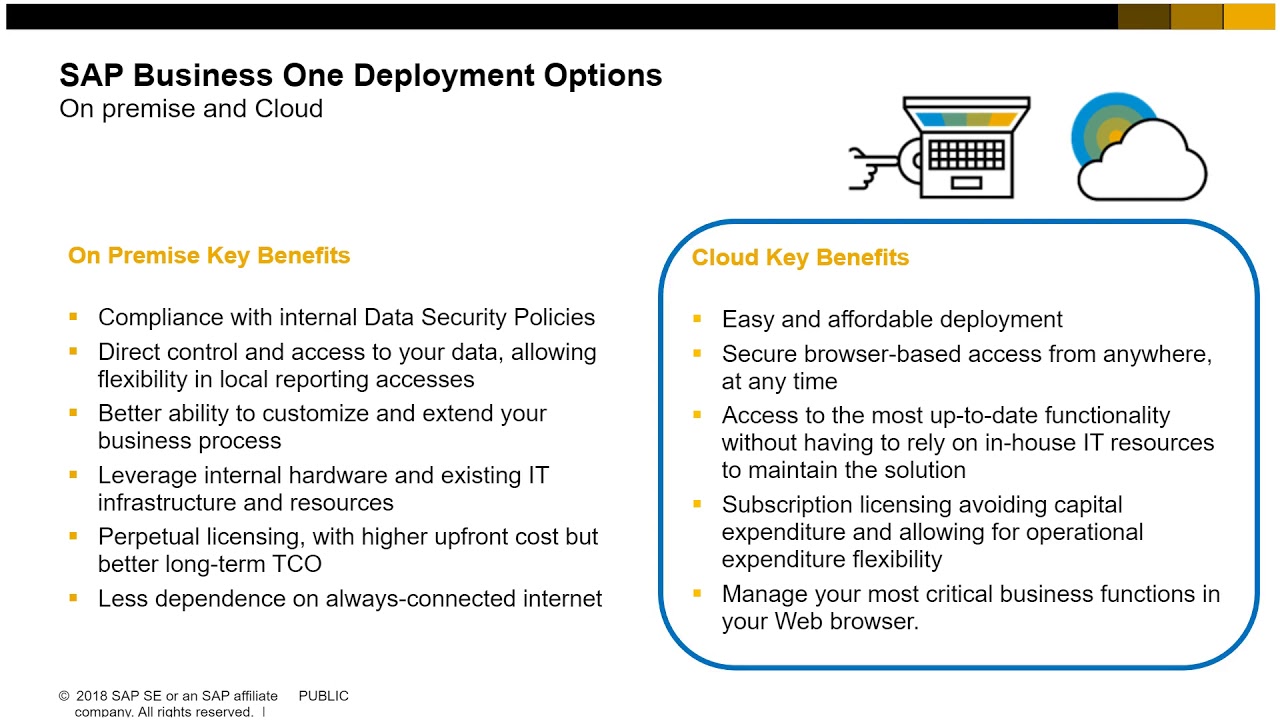 SAP Business One Deployment Options
On premise and Cloud

On Premise Key Benefits

▪ Compliance with internal Data Security Policies
▪ Direct control and access to your data, allowing flexibility in local reporting accesses
▪ Better ability to customize and extend your business process
▪ Leverage internal hardware and existing IT infrastructure and resources
▪ Perpetual licensing, with higher upfront cost but better long-term TCO
▪ Less dependence on always-connected internet

Cloud Key Benefits

▪ Easy and affordable deployment
▪ Secure browser-based access from anywhere, at any time
▪ Access to the most up-to-date functionality without having to rely on in-house IT resources to maintain the solution
▪ Subscription licensing avoiding capital expenditure and allowing for operational expenditure flexibility
▪ Manage your most critical business functions in your Web browser.

© 2018 SAP SE or an SAP affiliate company. All rights reserved. | PUBLIC